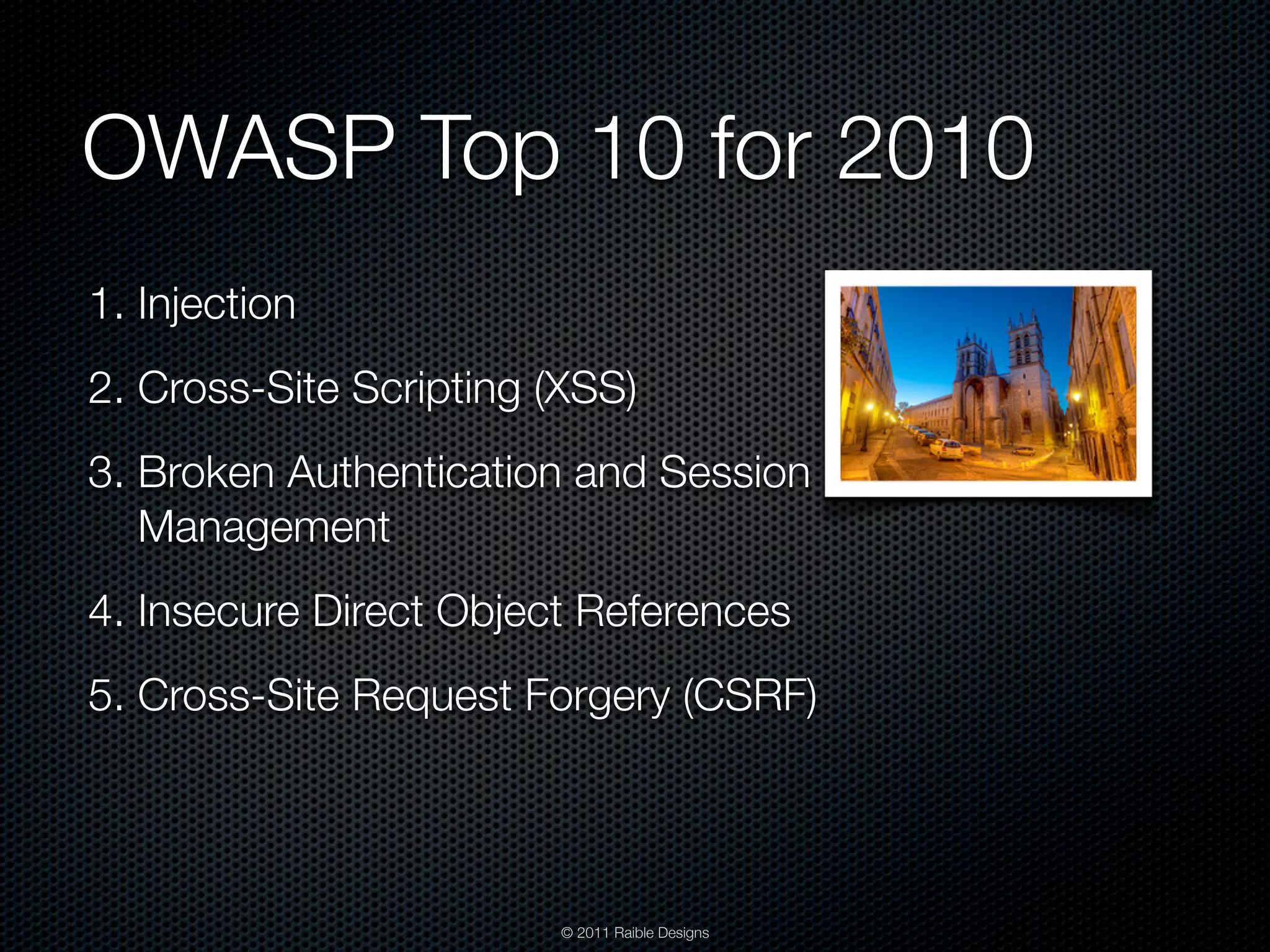 OWASP Top 10 for 2010

1. Injection

2. Cross-Site Scripting (XSS)

3. Broken Authentication and Session Management

4. Insecure Direct Object References

5. Cross-Site Request Forgery (CSRF)

© 2011 Raible Designs